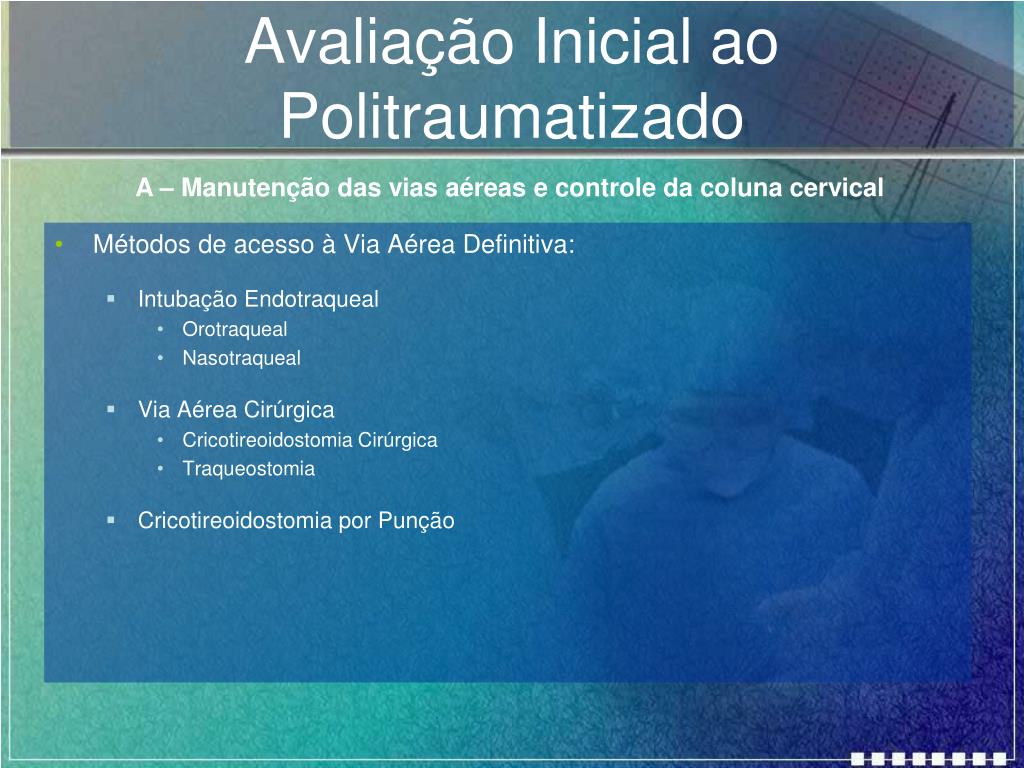 Avaliação Inicial ao Politraumatizado

A – Manutenção das vias aéreas e controle da coluna cervical

• Métodos de acesso à Via Aérea Definitiva:

▪ Intubação Endotraqueal
• Orotraqueal
• Nasotraqueal

▪ Via Aérea Cirúrgica
• Cricotireoidostomia Cirúrgica
• Traqueostomia

▪ Cricotireoidostomia por Punção